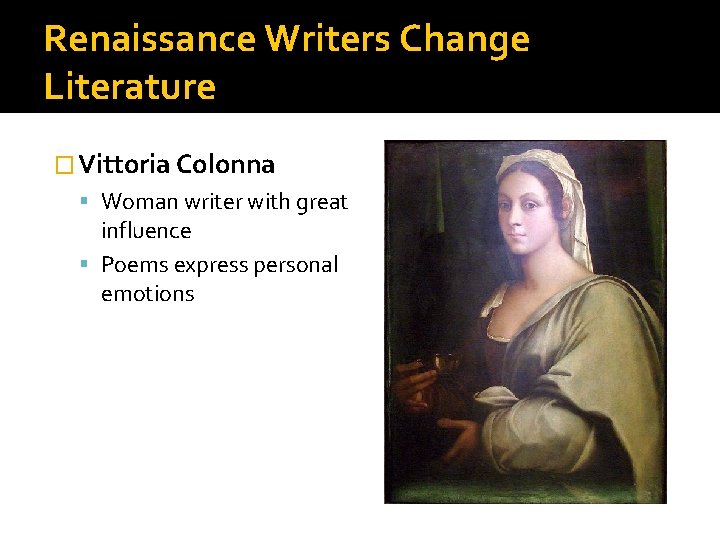 Renaissance Writers Change Literature

Vittoria Colonna

Woman writer with great influence

Poems express personal emotions